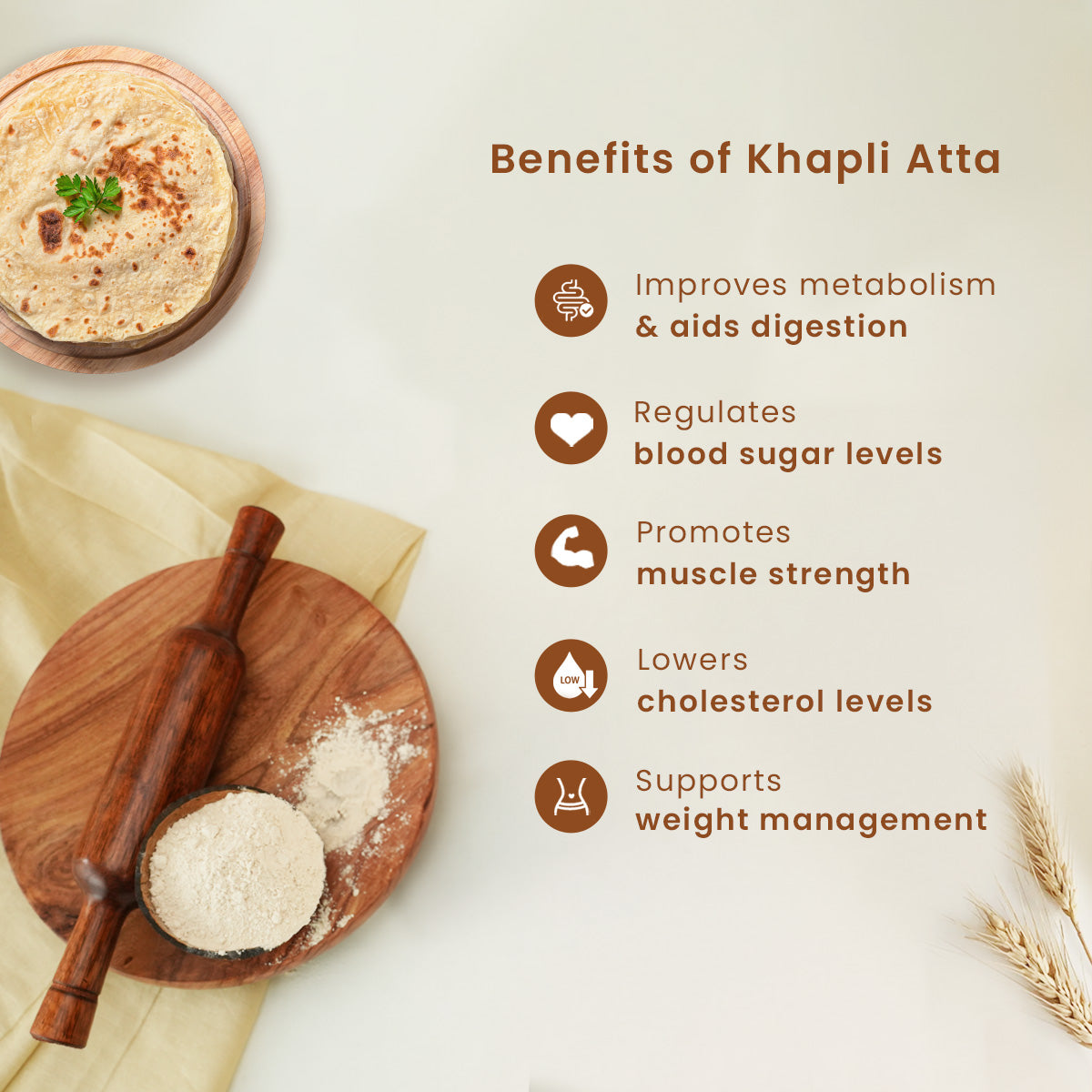 Benefits of Khapli Atta

Improves metabolism
& aids digestion

Regulates
blood sugar levels

Promotes
muscle strength

LOW

Lowers
cholesterol levels

Supports
weight management